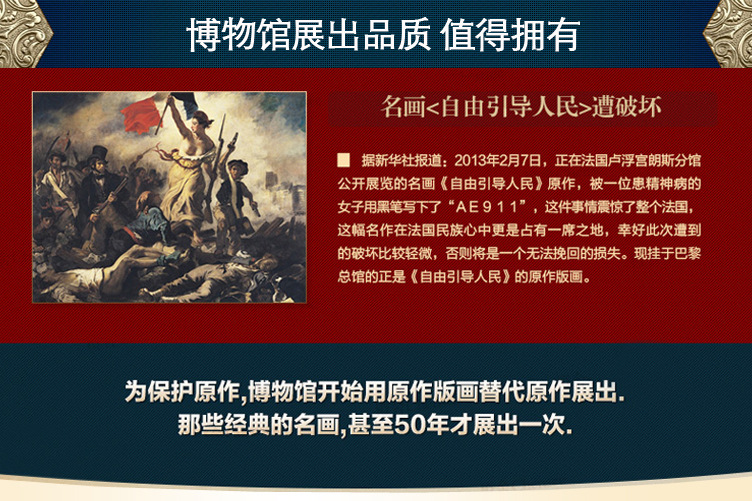 博物馆展出品质 值得拥有

名画<自由引导人民>遭破坏

据新华社报道：2013年2月7日，正在法国卢浮宫朗斯分馆公开展览的名画《自由引导人民》原作，被一位患精神病的女子用黑笔写下了“AE911”，这件事情震惊了整个法国，这幅名作在法国民族心中更是占有一席之地，幸好此次遭到的破坏比较轻微，否则将是一个无法挽回的损失。现挂于巴黎总馆的正是《自由引导人民》的原作版画。

为保护原作,博物馆开始用原作版画替代原作展出.
那些经典的名画,甚至50年才展出一次.